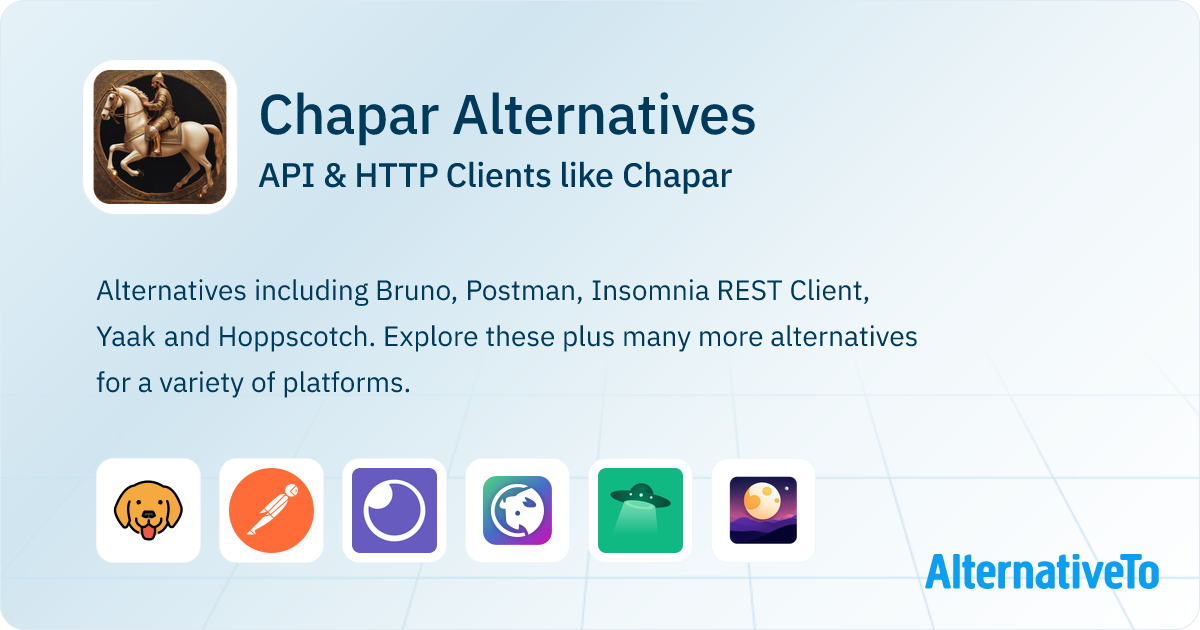 Chapar Alternatives
API & HTTP Clients like Chapar

Alternatives including Bruno, Postman, Insomnia REST Client, Yaak and Hoppscotch. Explore these plus many more alternatives for a variety of platforms.

AlternativeTo